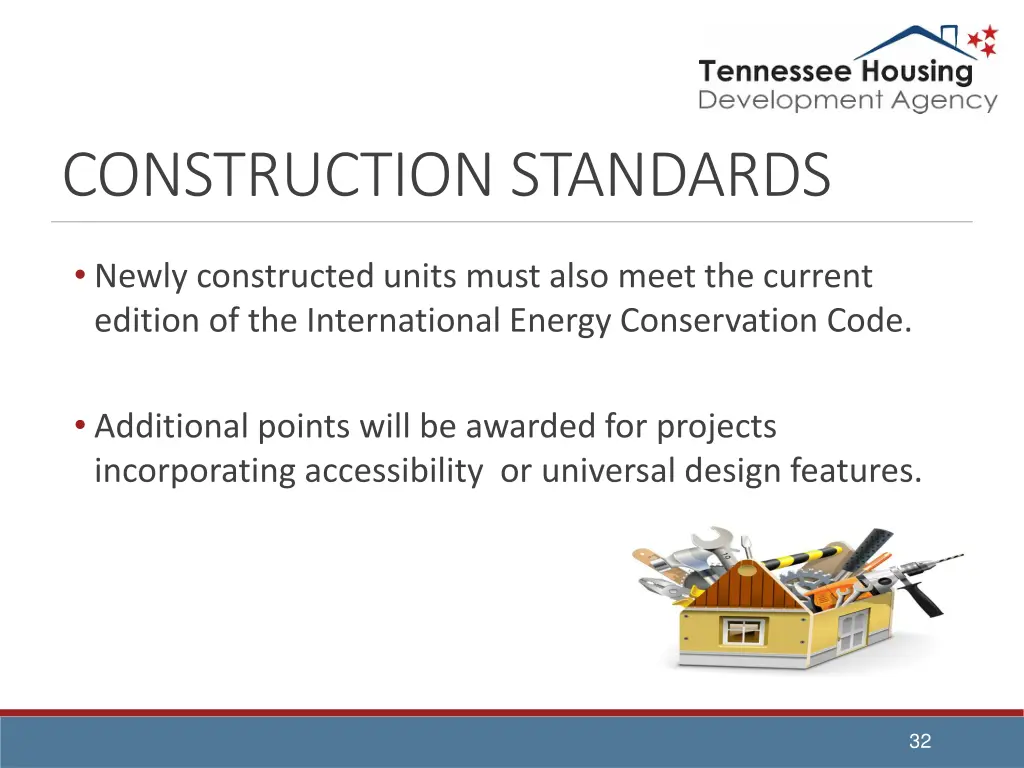 Tennessee Housing
Development Agency

CONSTRUCTION STANDARDS

• Newly constructed units must also meet the current edition of the International Energy Conservation Code.

• Additional points will be awarded for projects incorporating accessibility  or universal design features.

32